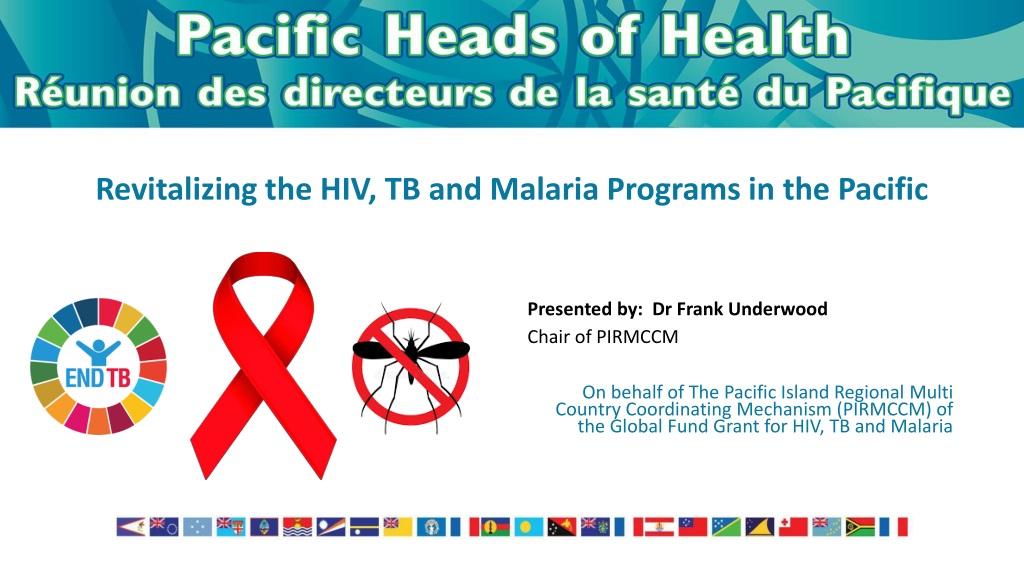 Pacific Heads of Health
Réunion des directeurs de la santé du Pacifique

Revitalizing the HIV, TB and Malaria Programs in the Pacific

END TB

Presented by: Dr Frank Underwood
Chair of PIRMCCM

On behalf of The Pacific Island Regional Multi Country Coordinating Mechanism (PIRMCCM) of the Global Fund Grant for HIV, TB and Malaria